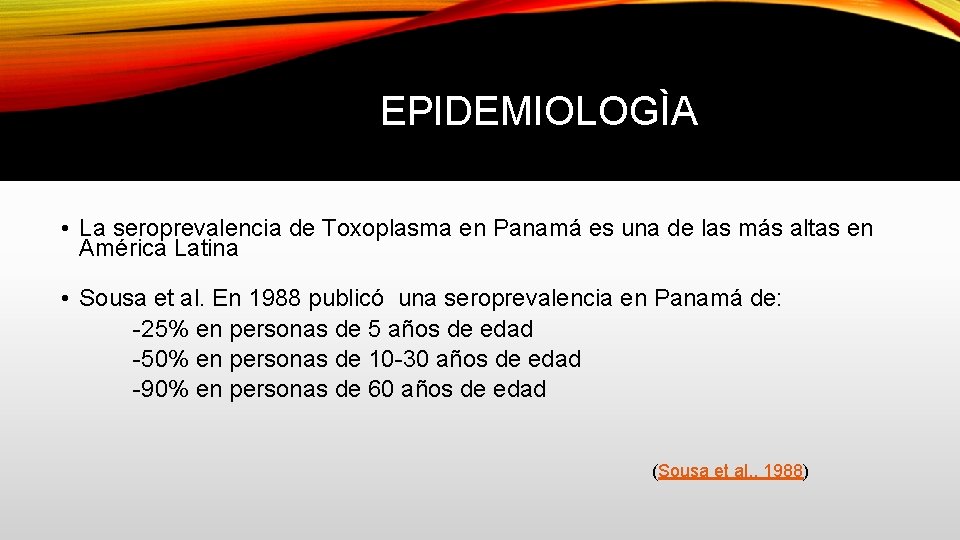 EPIDEMIOLOGÌA

• La seroprevalencia de Toxoplasma en Panamá es una de las más altas en América Latina

• Sousa et al. En 1988 publicó una seroprevalencia en Panamá de:
-25% en personas de 5 años de edad
-50% en personas de 10-30 años de edad
-90% en personas de 60 años de edad

(Sousa et al., 1988)